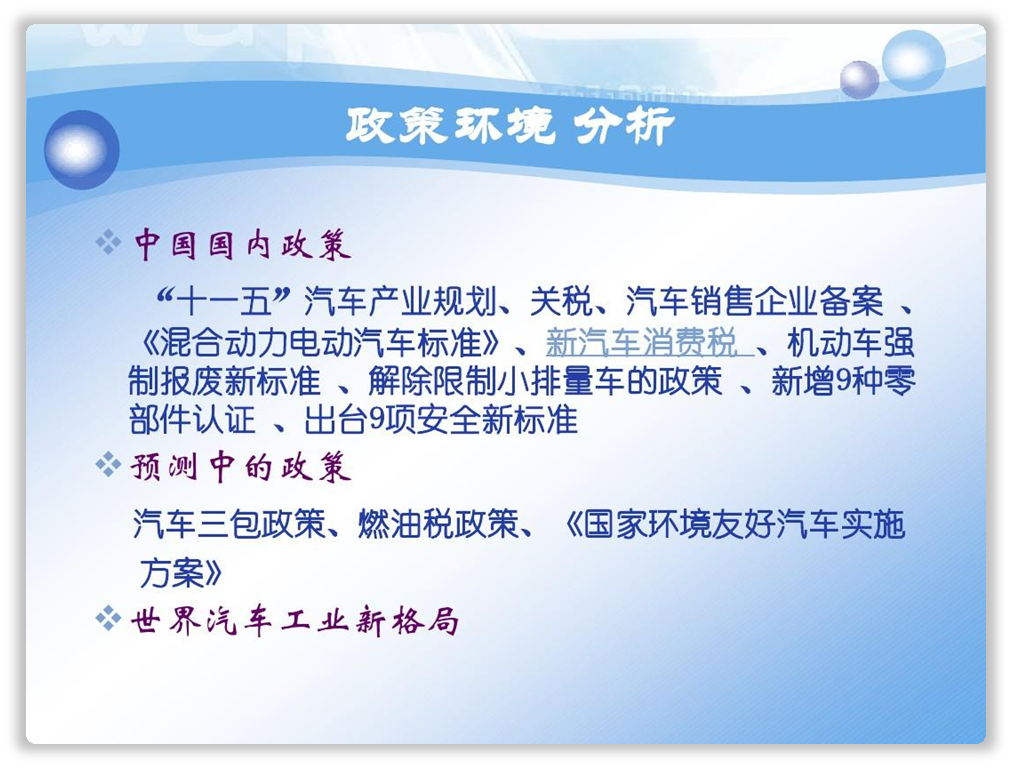 政策环境 分析

❖ 中国国内政策

“十一五”汽车产业规划、关税、汽车销售企业备案 、《混合动力电动汽车标准》、新汽车消费税 、机动车强制报废新标准 、解除限制小排量车的政策 、新增9种零部件认证 、出台9项安全新标准

❖ 预测中的政策

汽车三包政策、燃油税政策、《国家环境友好汽车实施方案》

❖ 世界汽车工业新格局